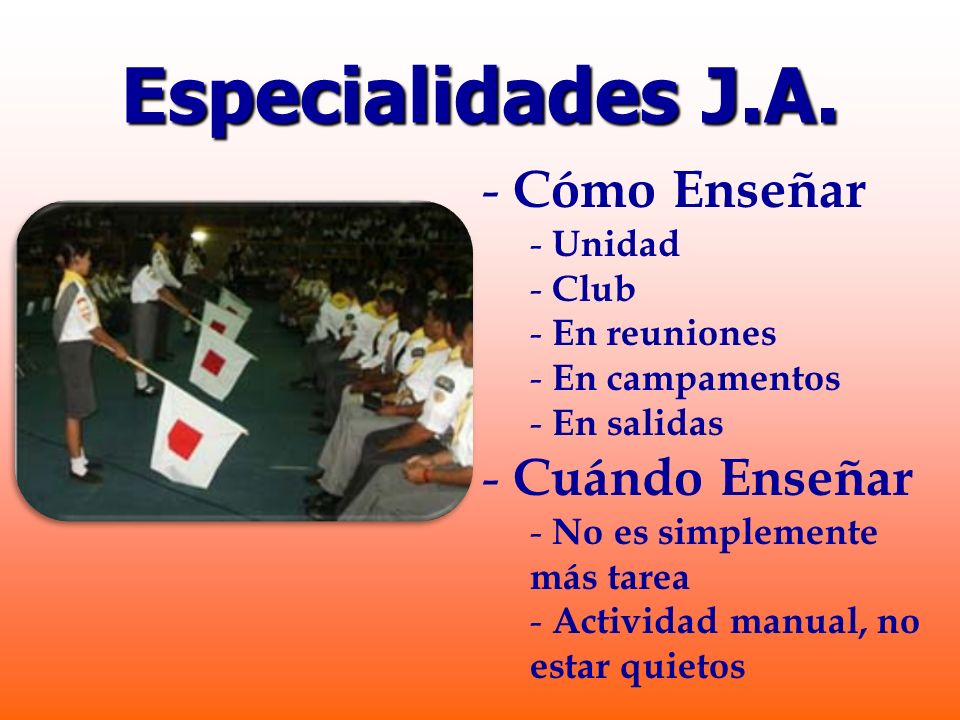 Especialidades J.A.

- Cómo Enseñar
- Unidad
- Club
- En reuniones
- En campamentos
- En salidas

- Cuándo Enseñar
- No es simplemente más tarea
- Actividad manual, no estar quietos